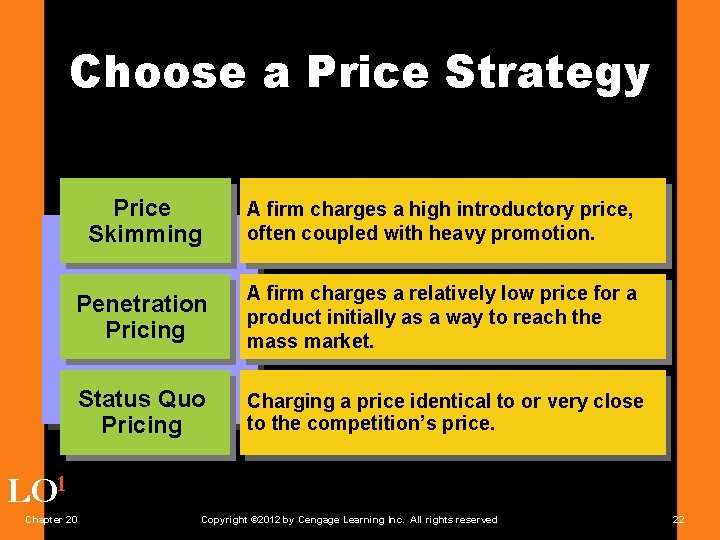 Choose a Price Strategy

Price Skimming

A firm charges a high introductory price, often coupled with heavy promotion.

Penetration Pricing

A firm charges a relatively low price for a product initially as a way to reach the mass market.

Status Quo Pricing

Charging a price identical to or very close to the competition's price.

LO$^{1}$

Chapter 20

Copyright ©2012 by Cengage Learning Inc. All rights reserved

22